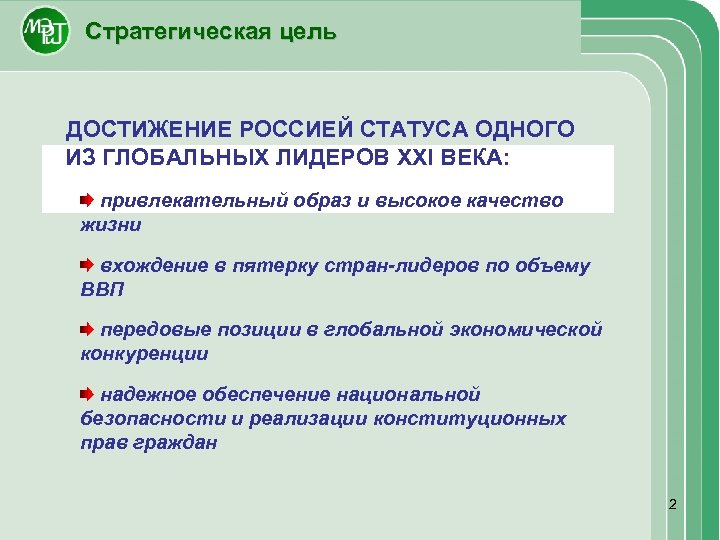 МЭРТ

Стратегическая цель

ДОСТИЖЕНИЕ РОССИЕЙ СТАТУСА ОДНОГО ИЗ ГЛОБАЛЬНЫХ ЛИДЕРОВ XXI ВЕКА:

привлекательный образ и высокое качество жизни

вхождение в пятерку стран-лидеров по объему ВВП

передовые позиции в глобальной экономической конкуренции

надежное обеспечение национальной безопасности и реализации конституционных прав граждан

2